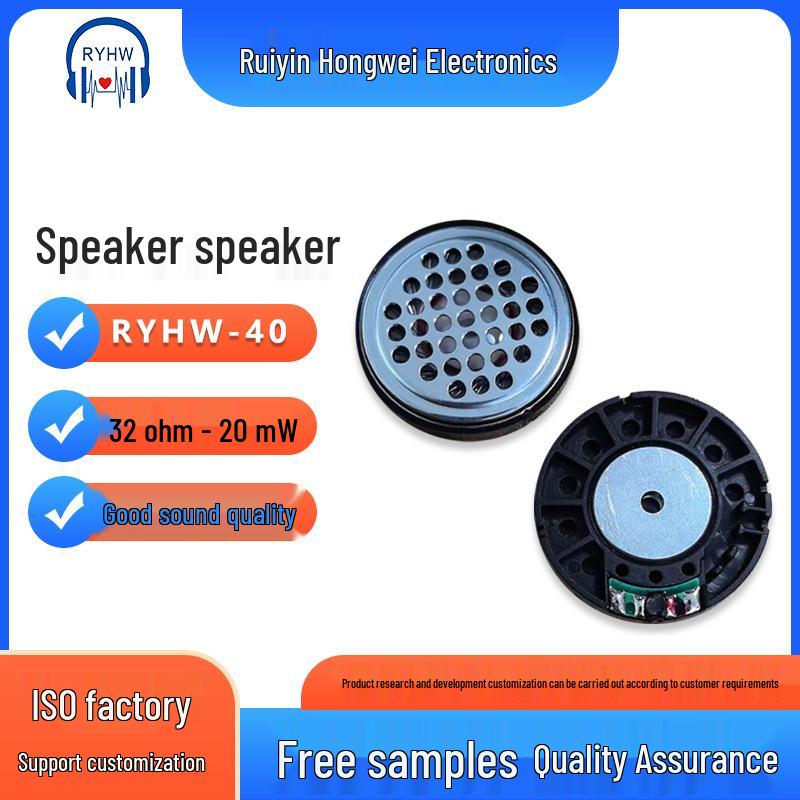 RYHW

Ruiyin Hongwei Electronics

Speaker speaker

RYHW-40

32 ohm - 20 mW

Good sound quality

Product research and development customization can be carried out according to customer requirements

ISO factory

Support customization

Free samples Quality Assurance